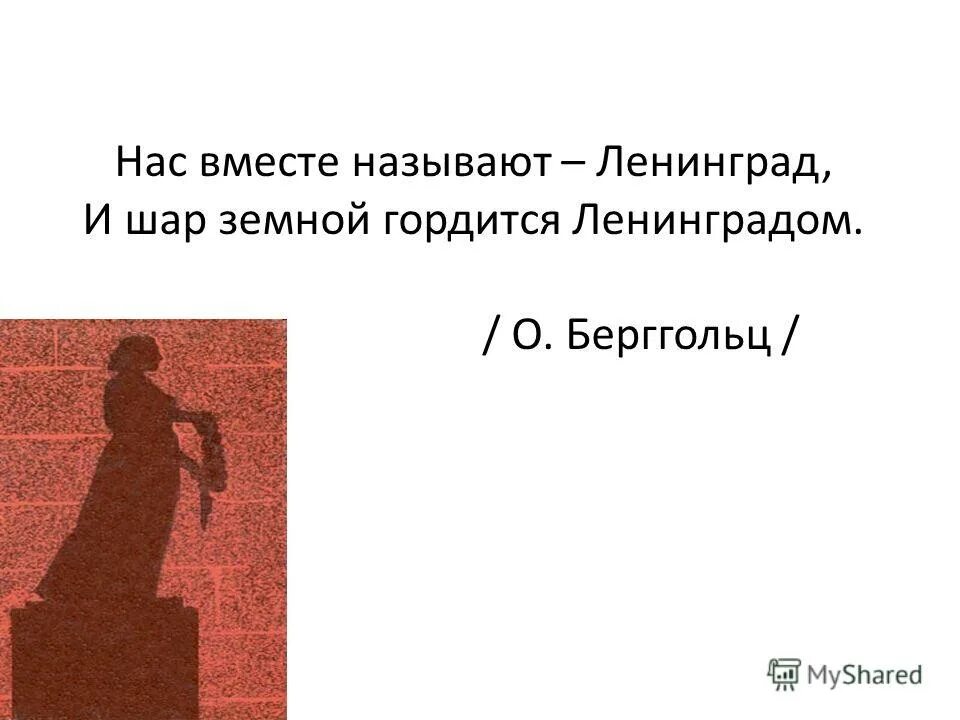 Нас вместе называют – Ленинград,
И шар земной гордится Ленинградом.

/ О. Берггольц /

MyShared